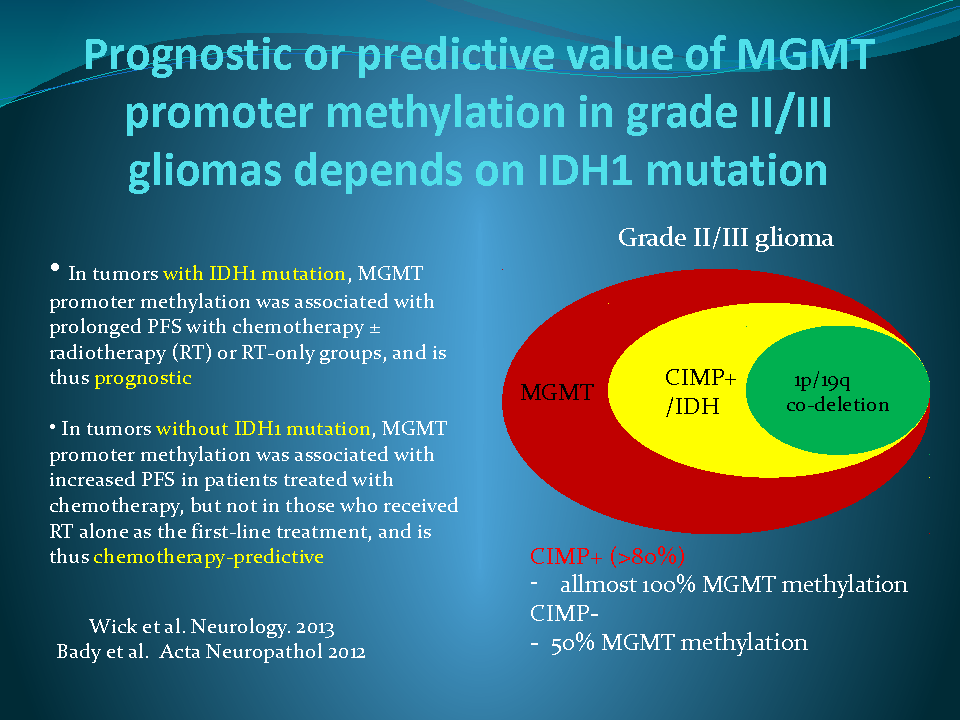 Prognostic or predictive value of MGMT promoter methylation in grade II/III gliomas depends on IDH1 mutation

• In tumors with IDH1 mutation, MGMT promoter methylation was associated with prolonged PFS with chemotherapy ± radiotherapy (RT) or RT-only groups, and is thus prognostic

• In tumors without IDH1 mutation, MGMT promoter methylation was associated with increased PFS in patients treated with chemotherapy, but not in those who received RT alone as the first-line treatment, and is thus chemotherapy-predictive

Wick et al. Neurology. 2013
Bady et al. Acta Neuropathol 2012

Grade II/III glioma

MGMT

CIMP+ /IDH

1p/19q co-deletion

CIMP+ (>80%)
- allmost 100% MGMT methylation
CIMP-
- 50% MGMT methylation